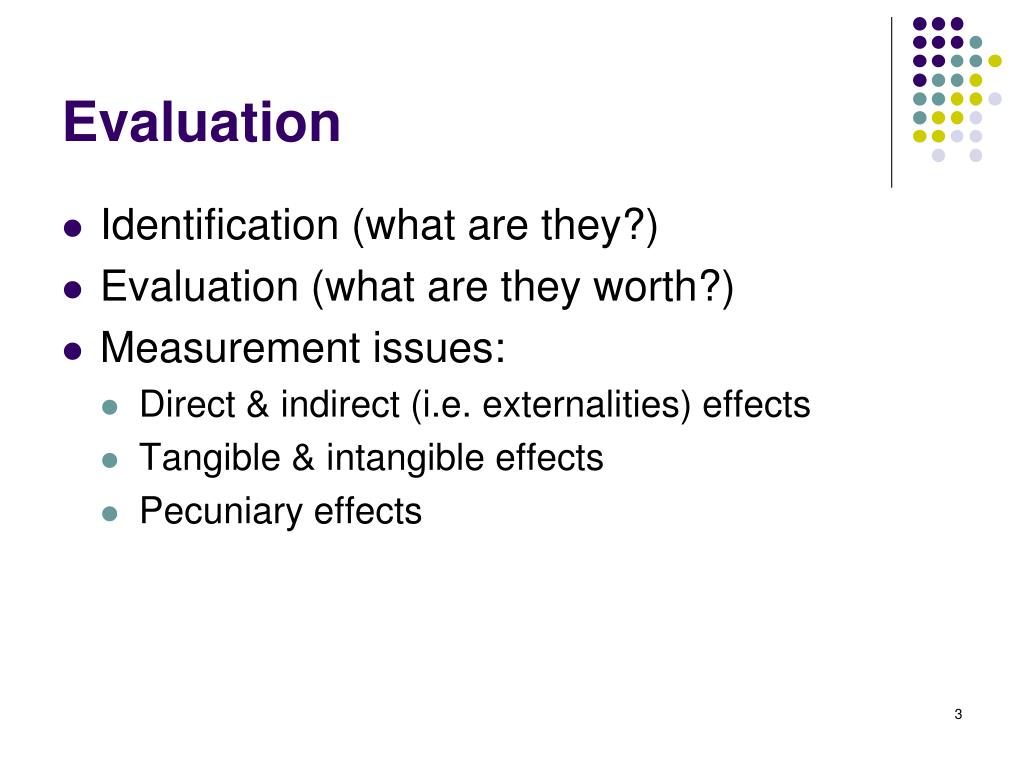 Evaluation

- Identification (what are they?)
- Evaluation (what are they worth?)
- Measurement issues:
  - Direct & indirect (i.e. externalities) effects
  - Tangible & intangible effects
  - Pecuniary effects

3